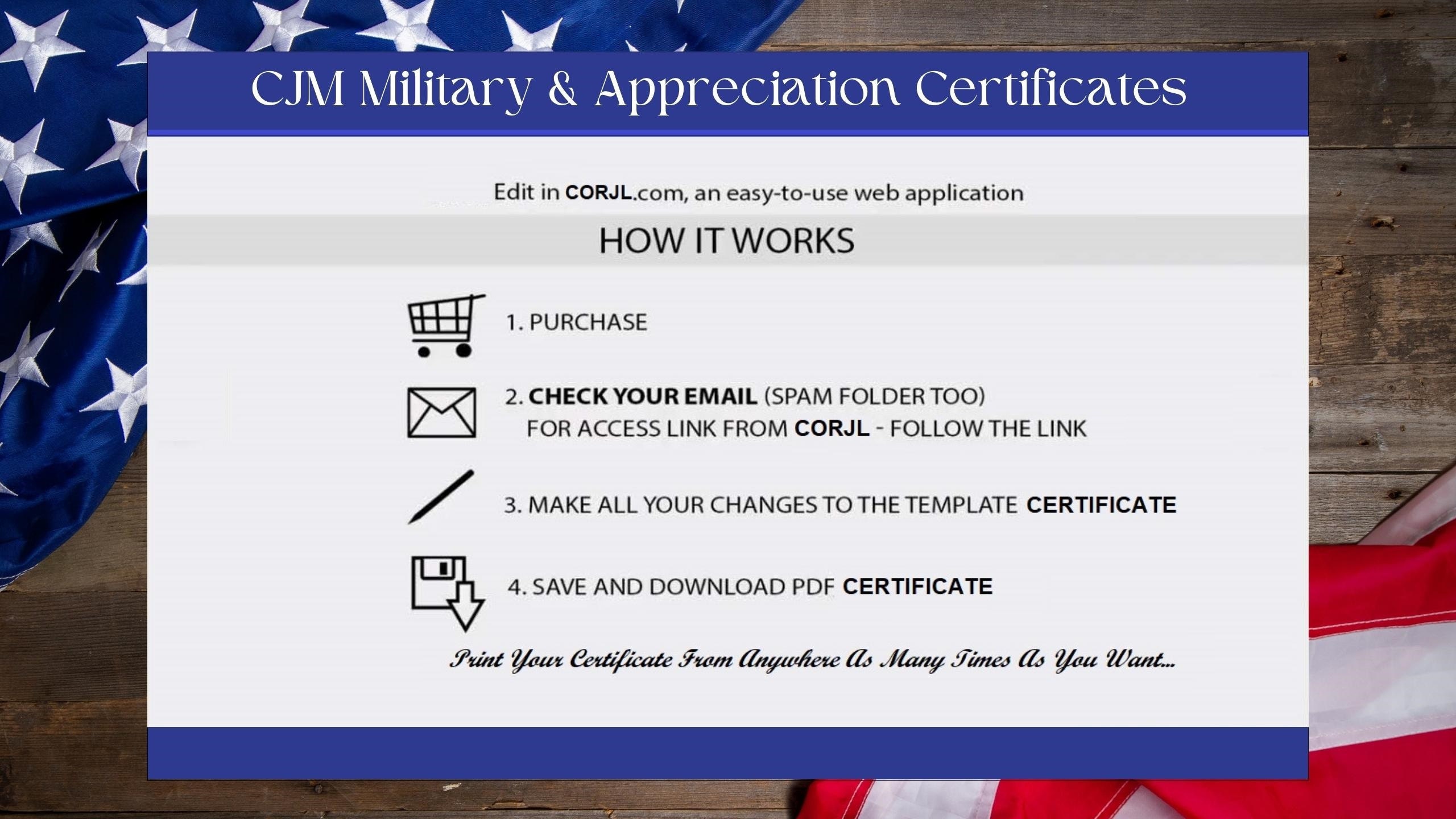 CJM Military & Appreciation Certificates

Edit in CORJL.com, an easy-to-use web application

HOW IT WORKS

1. PURCHASE

2. CHECK YOUR EMAIL (SPAM FOLDER TOO) FOR ACCESS LINK FROM CORJL - FOLLOW THE LINK

3. MAKE ALL YOUR CHANGES TO THE TEMPLATE CERTIFICATE

4. SAVE AND DOWNLOAD PDF CERTIFICATE

Print Your Certificate From Anywhere As Many Times As You Want...